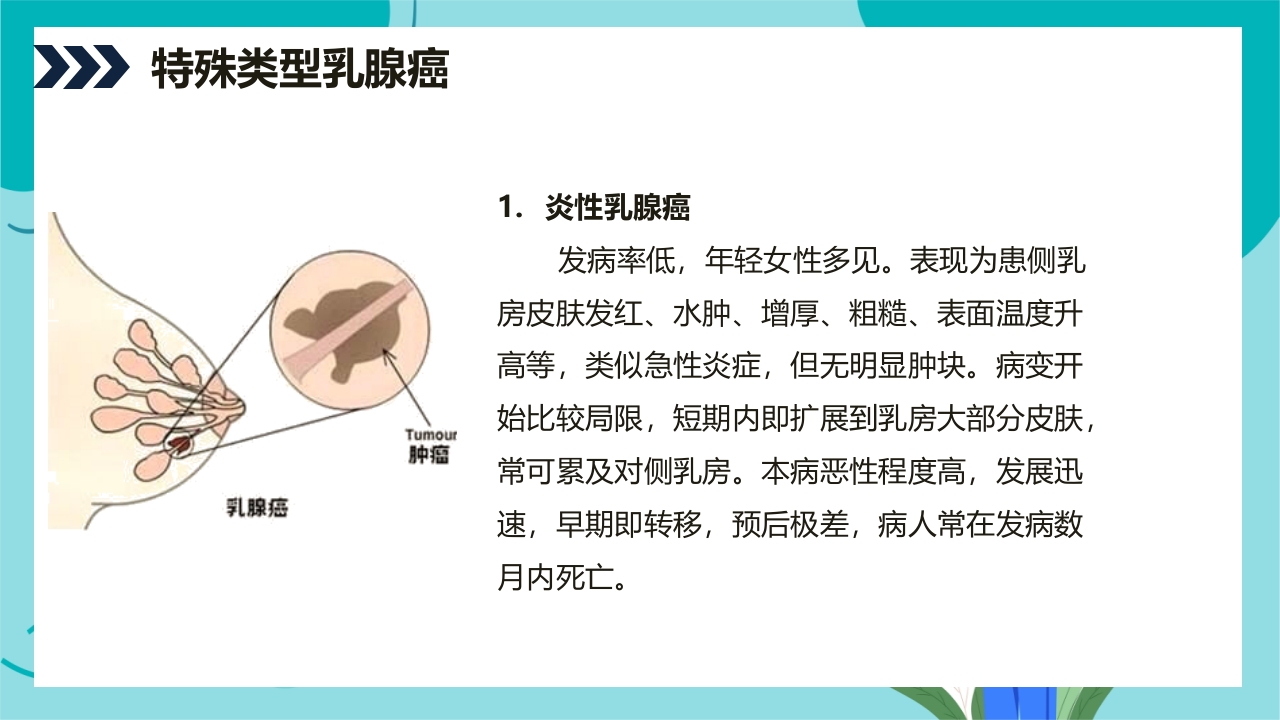 特殊类型乳腺癌

Tumour
肿瘤

乳腺癌

1. 炎性乳腺癌

发病率低，年轻女性多见。表现为患侧乳房皮肤发红、水肿、增厚、粗糙、表面温度升高等，类似急性炎症，但无明显肿块。病变开始比较局限，短期内即扩展到乳房大部分皮肤，常可累及对侧乳房。本病恶性程度高，发展迅速，早期即转移，预后极差，病人常在发病数月内死亡。